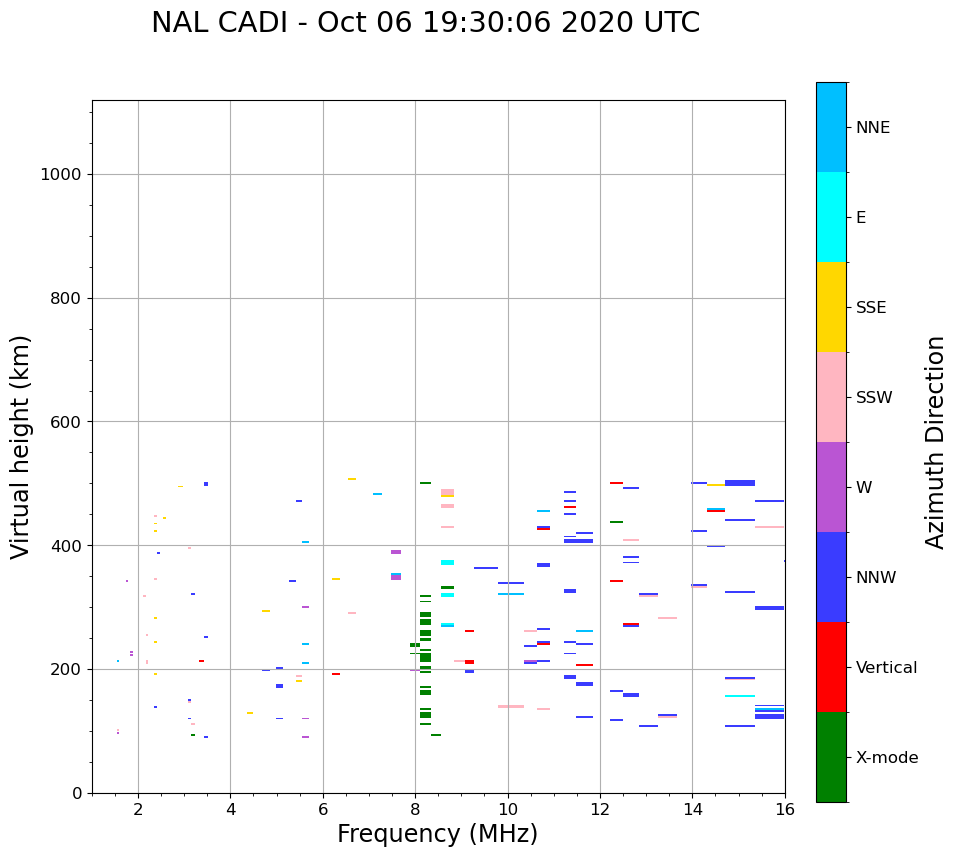 NAL CADI - Oct 06 19:30:06 2020 UTC

Virtual height (km)

1000
800
600
400
200
0

2
4
6
8
10
12
14
16

Frequency (MHz)

NNE
E
SSE
SSW
W
NNW
Vertical
X-mode

Azimuth Direction